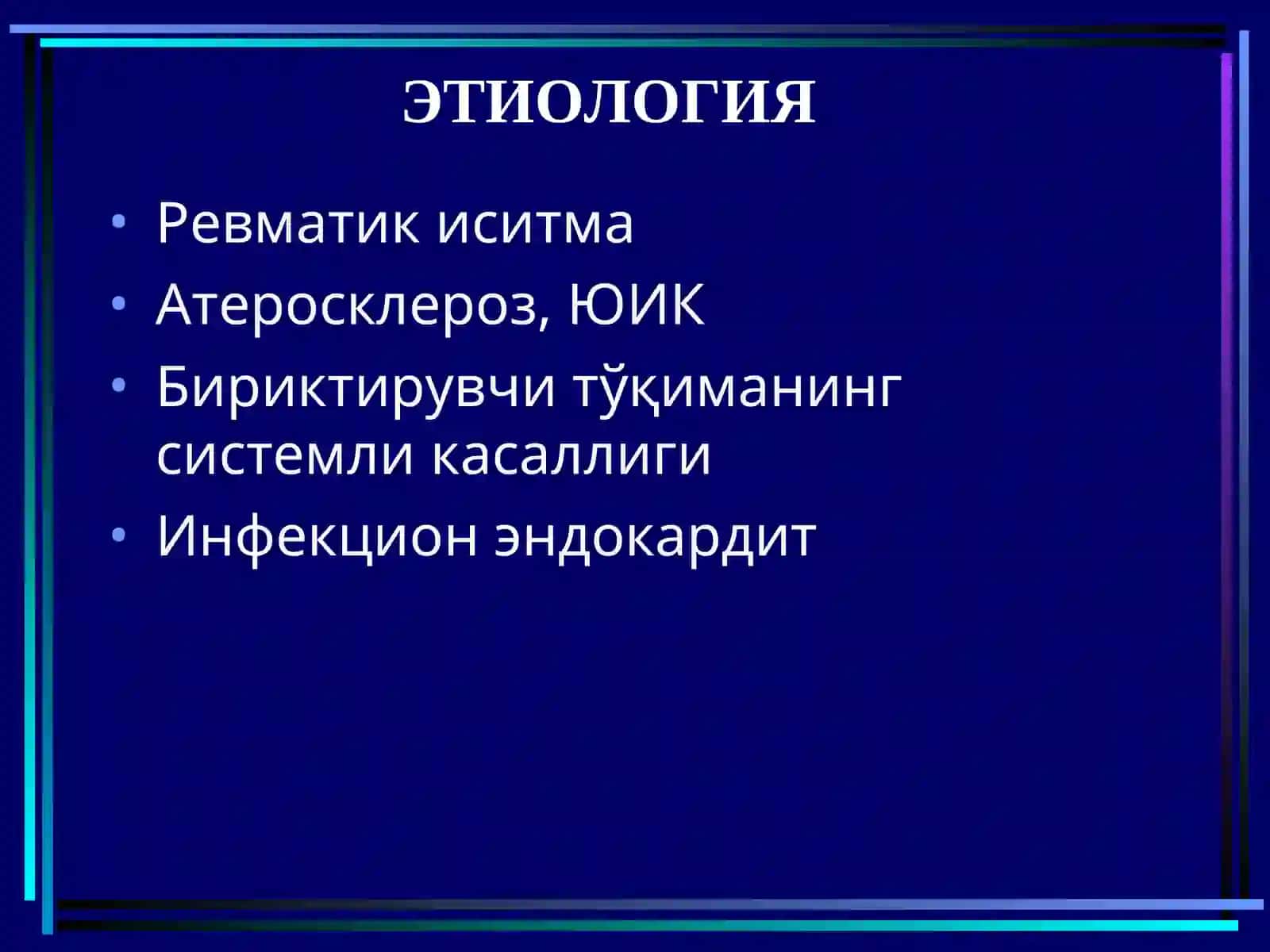 ЭТИОЛОГИЯ

• Ревматик иситма
• Атеросклероз, ЮИК
• Бириктирувчи тўқиманинг системли касаллиги
• Инфекцион эндокардит